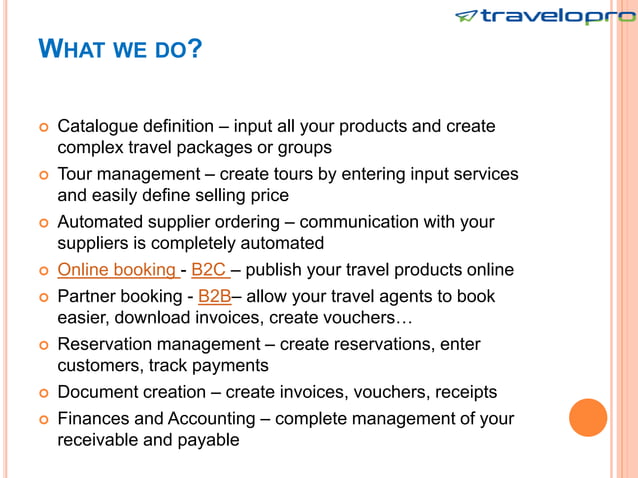 travelopro

WHAT WE DO?

Catalogue definition – input all your products and create complex travel packages or groups

Tour management – create tours by entering input services and easily define selling price

Automated supplier ordering – communication with your suppliers is completely automated

Online booking - B2C – publish your travel products online

Partner booking - B2B– allow your travel agents to book easier, download invoices, create vouchers…

Reservation management – create reservations, enter customers, track payments

Document creation – create invoices, vouchers, receipts

Finances and Accounting – complete management of your receivable and payable